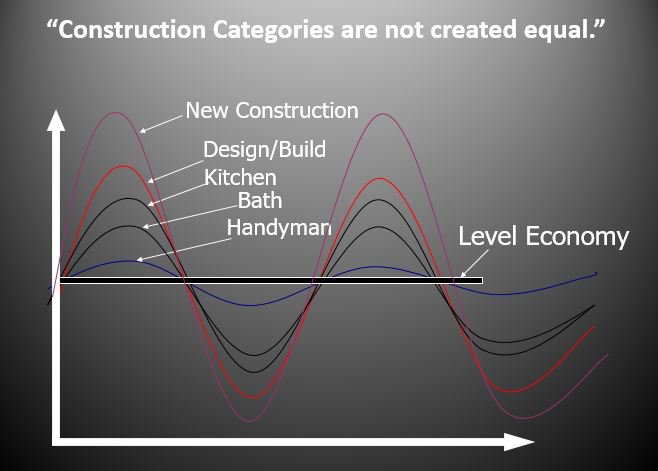 “Construction Categories are not created equal.”

New Construction
Design/Build
Kitchen
Bath
Handyman
Level Economy